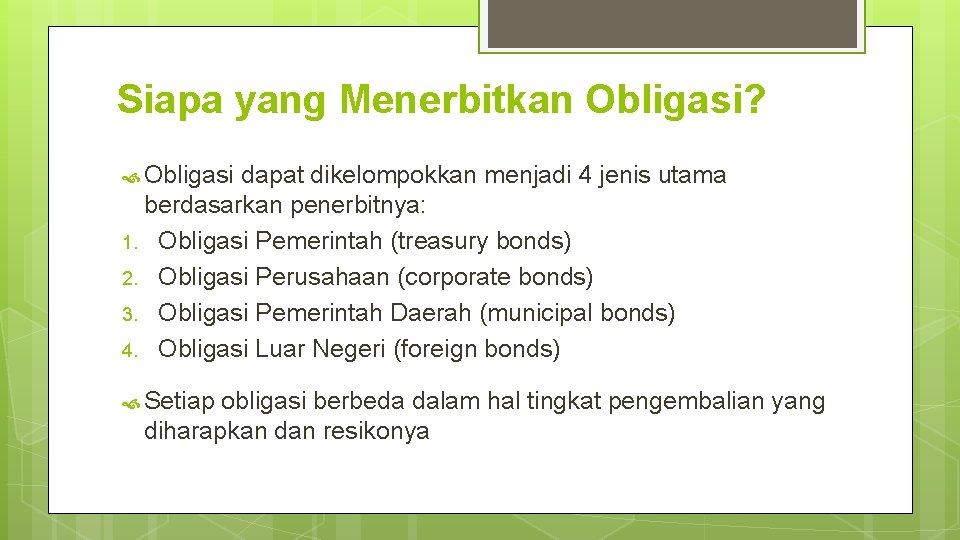 Siapa yang Menerbitkan Obligasi?

Obligasi dapat dikelompokkan menjadi 4 jenis utama berdasarkan penerbitnya:
1. Obligasi Pemerintah (treasury bonds)
2. Obligasi Perusahaan (corporate bonds)
3. Obligasi Pemerintah Daerah (municipal bonds)
4. Obligasi Luar Negeri (foreign bonds)

Setiap obligasi berbeda dalam hal tingkat pengembalian yang diharapkan dan resikonya